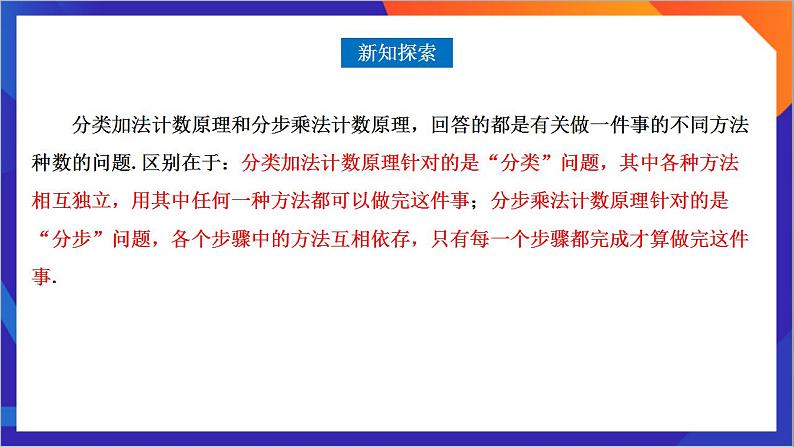 新知探索

分类加法计数原理和分步乘法计数原理，回答的都是有关做一件事的不同方法种数的问题. 区别在于：分类加法计数原理针对的是“分类”问题，其中各种方法相互独立，用其中任何一种方法都可以做完这件事；分步乘法计数原理针对的是“分步”问题，各个步骤中的方法互相依存，只有每一个步骤都完成才算做完这件事.